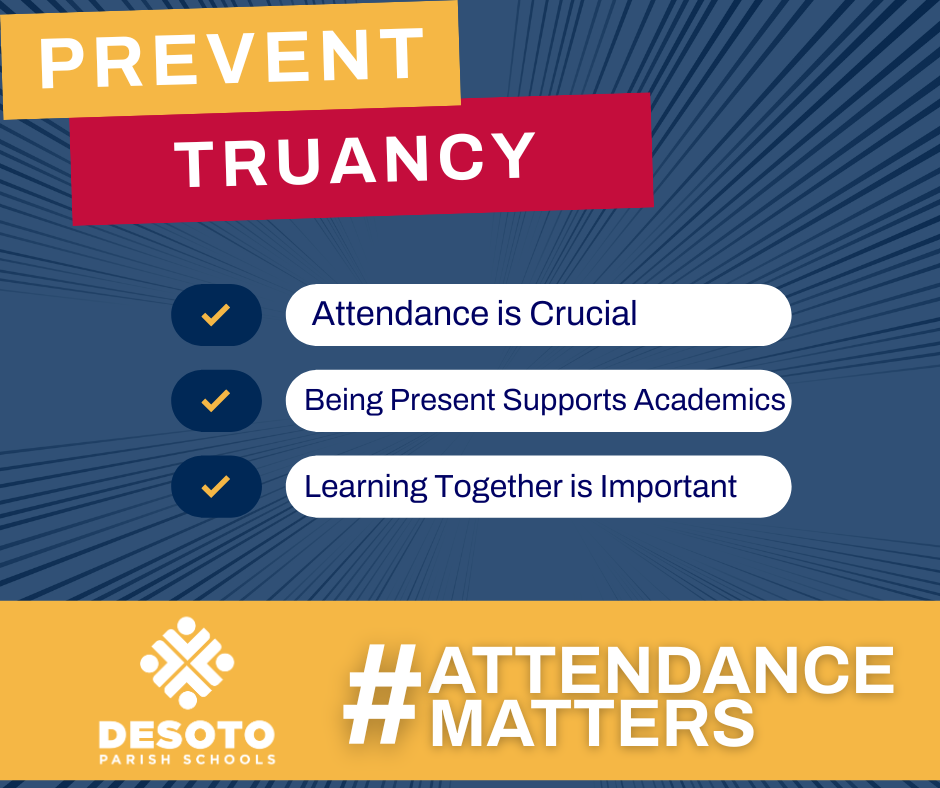 PREVENT
TRUANCY

Attendance is Crucial

Being Present Supports Academics

Learning Together is Important

DESOTO
PARISH SCHOOLS

#ATTENDANCE MATTERS